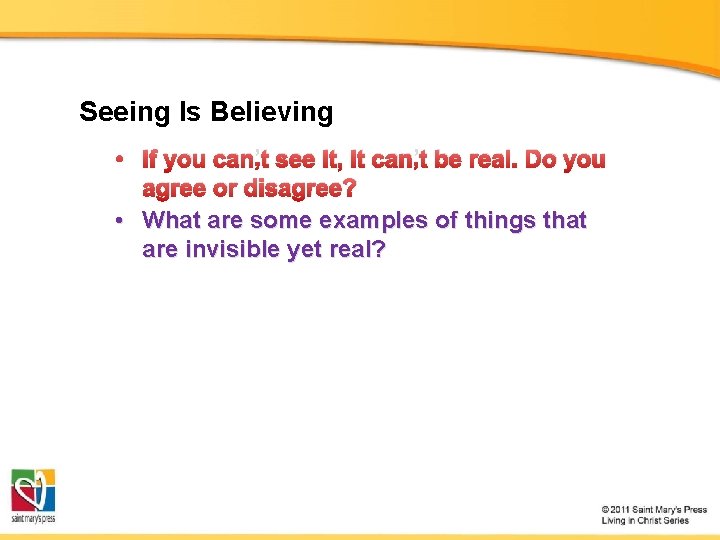 Seeing Is Believing

• If you can't see it, it can't be real. Do you agree or disagree?
• What are some examples of things that are invisible yet real?

saint mary's press

© 2011 Saint Mary's Press
Living in Christ Series